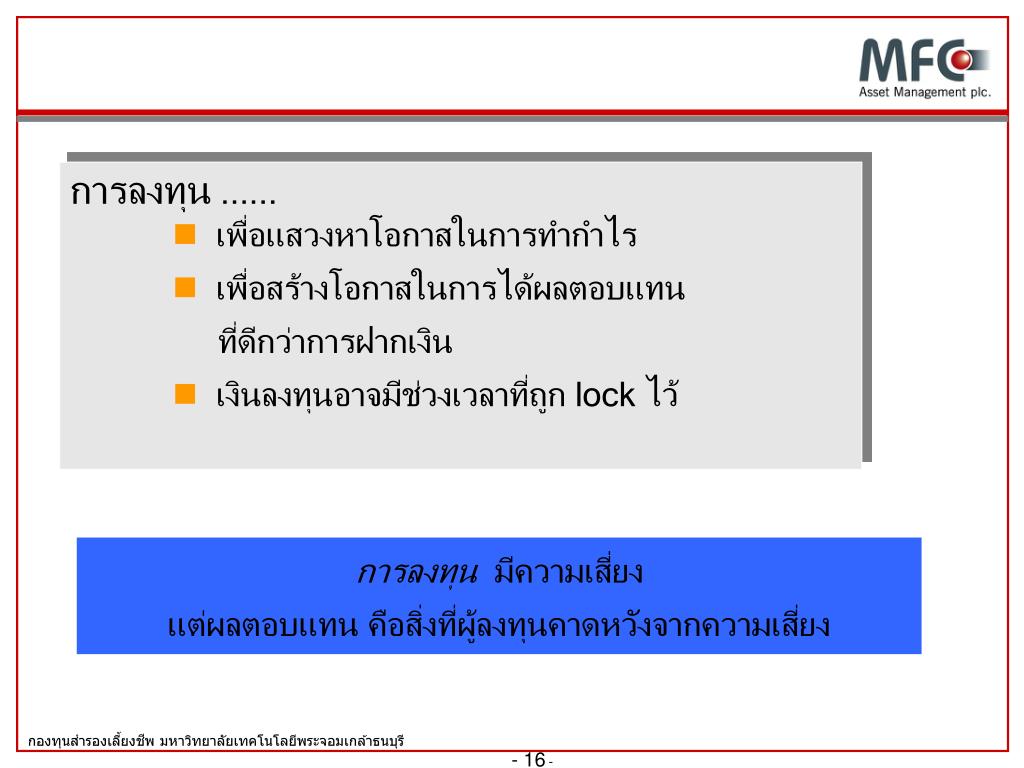 MFC
Asset Management plc.

การลงทุน ......

เพื่อแสวงหาโอกาสในการทำกำไร

เพื่อสร้างโอกาสในการได้ผลตอบแทนที่ดีกว่าการฝากเงิน

เงินลงทุนอาจมีช่วงเวลาที่ถูก lock ไว้

การลงทุน มีความเสี่ยง
แต่ผลตอบแทน คือสิ่งที่ผู้ลงทุนคาดหวังจากความเสี่ยง

กองทุนสำรองเลี้ยงชีพ มหาวิทยาลัยเทคโนโลยีพระจอมเกล้าธนบุรี

- 16 -